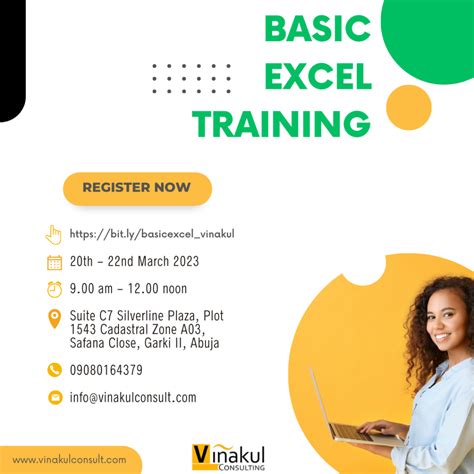 BASIC EXCEL TRAINING

REGISTER NOW

https://bit.ly/basicexcel_vinakul

20th – 22nd March 2023

9.00 am – 12.00 noon

Suite C7 Silverline Plaza, Plot 1543 Cadastral Zone A03, Safana Close, Garki II, Abuja

09080164379

info@vinakulconsult.com

www.vinakulconsult.com

Vinakul CONSULTING